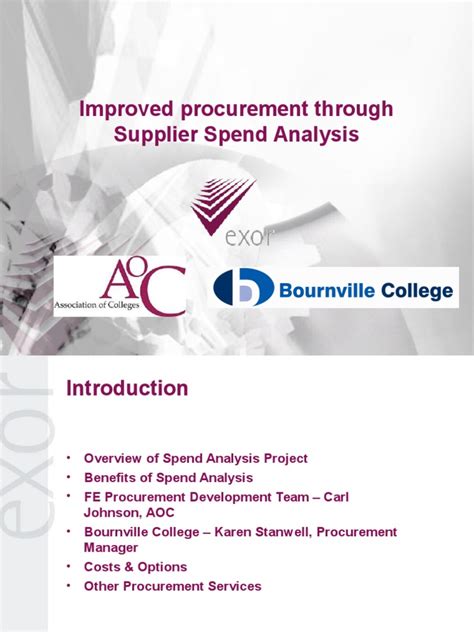 Improved procurement through Supplier Spend Analysis

exor

AoC
Association of Colleges

Bournville College

exor

Introduction

• Overview of Spend Analysis Project
• Benefits of Spend Analysis
• FE Procurement Development Team – Carl Johnson, AOC
• Bournville College – Karen Stanwell, Procurement Manager
• Costs & Options
• Other Procurement Services